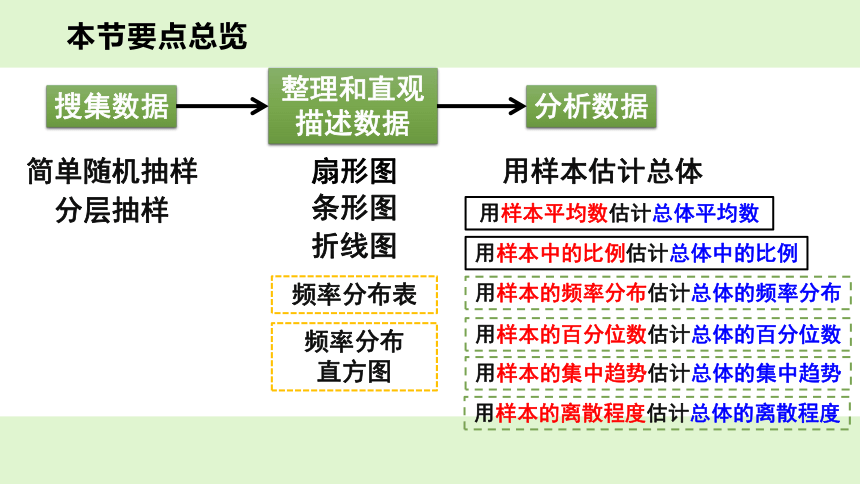 本节要点总览

搜集数据

整理和直观描述数据

分析数据

简单随机抽样
分层抽样

扇形图
条形图
折线图

频率分布表

频率分布直方图

用样本估计总体

用样本平均数估计总体平均数

用样本中的比例估计总体中的比例

用样本的频率分布估计总体的频率分布

用样本的百分位数估计总体的百分位数

用样本的集中趋势估计总体的集中趋势

用样本的离散程度估计总体的离散程度